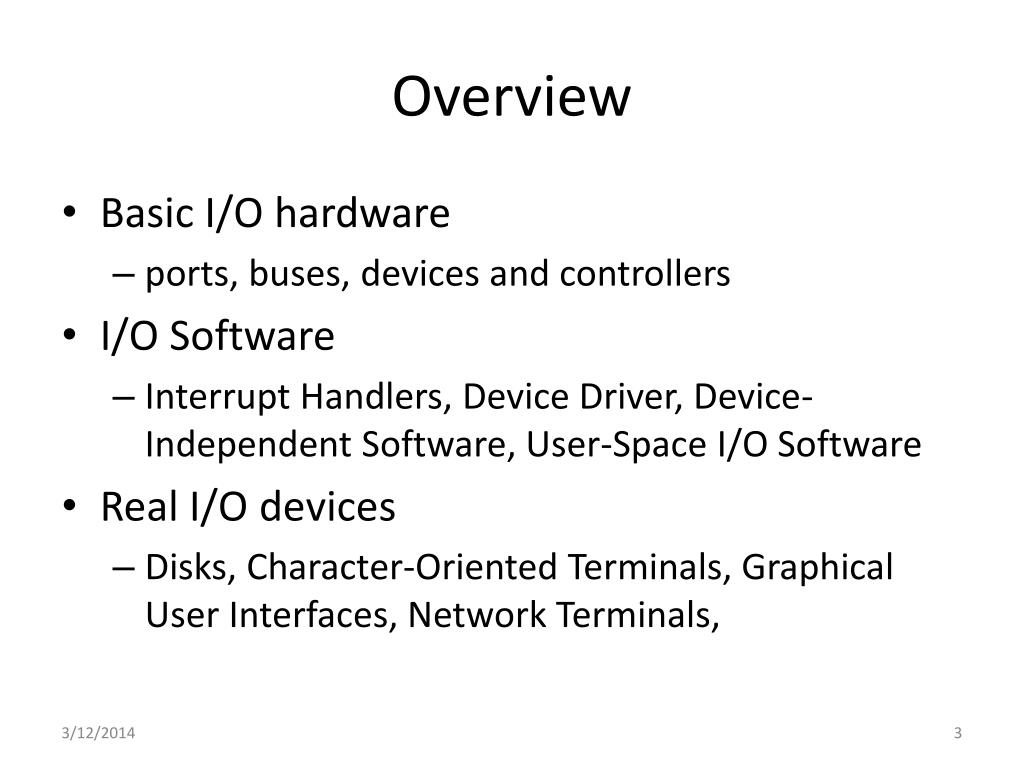 Overview

• Basic I/O hardware
– ports, buses, devices and controllers
• I/O Software
– Interrupt Handlers, Device Driver, Device-Independent Software, User-Space I/O Software
• Real I/O devices
– Disks, Character-Oriented Terminals, Graphical User Interfaces, Network Terminals,

3/12/2014

3